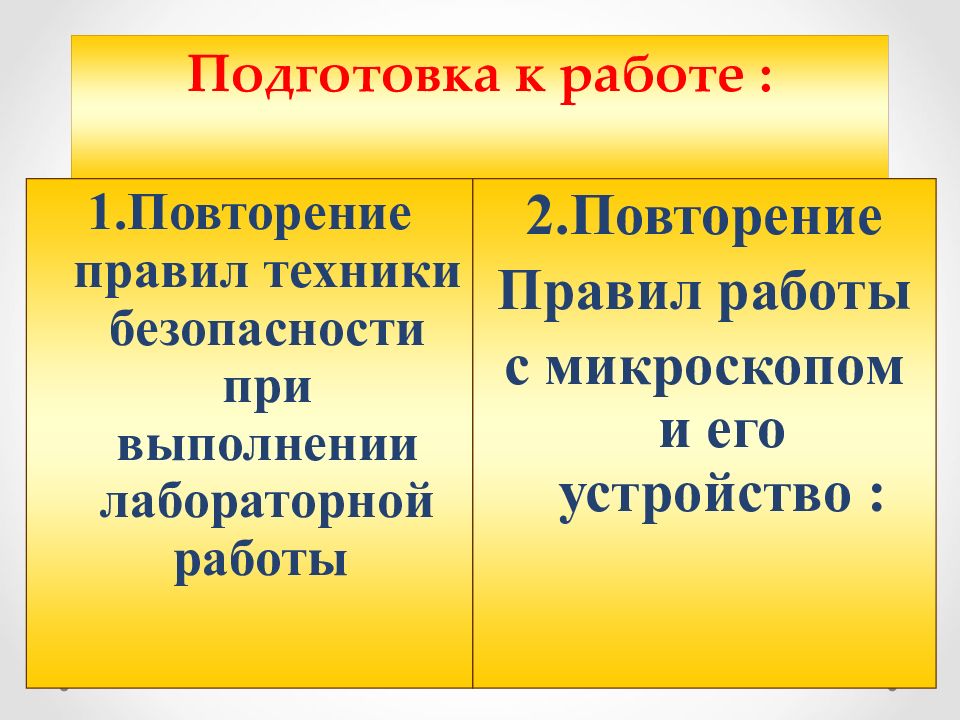 Подготовка к работе :

1.Повторение правил техники безопасности при выполнении лабораторной работы

2.Повторение Правил работы с микроскопом и его устройство :